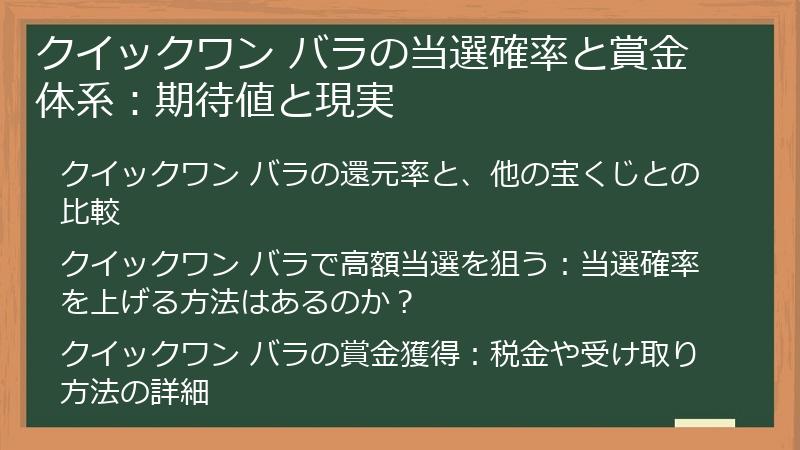 クイックワン バラの当選確率と賞金体系：期待値と現実

クイックワン バラの還元率と、他の宝くじとの比較

クイックワン バラで高額当選を狙う：当選確率を上げる方法はあるのか？

クイックワン バラの賞金獲得：税金や受け取り方法の詳細